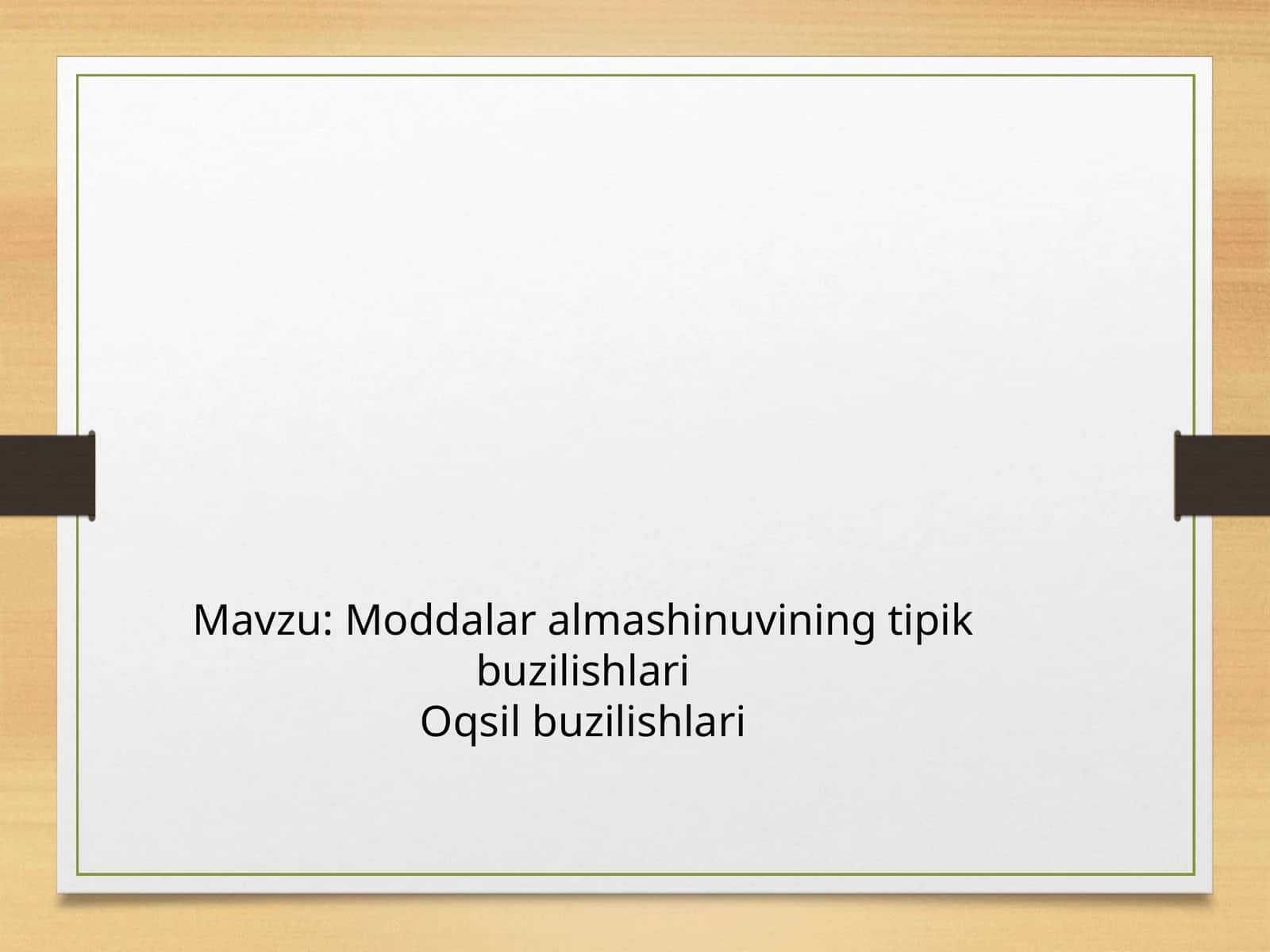 Mavzu: Moddalar almashinuvining tipik buzilishlari
Oqsil buzilishlari